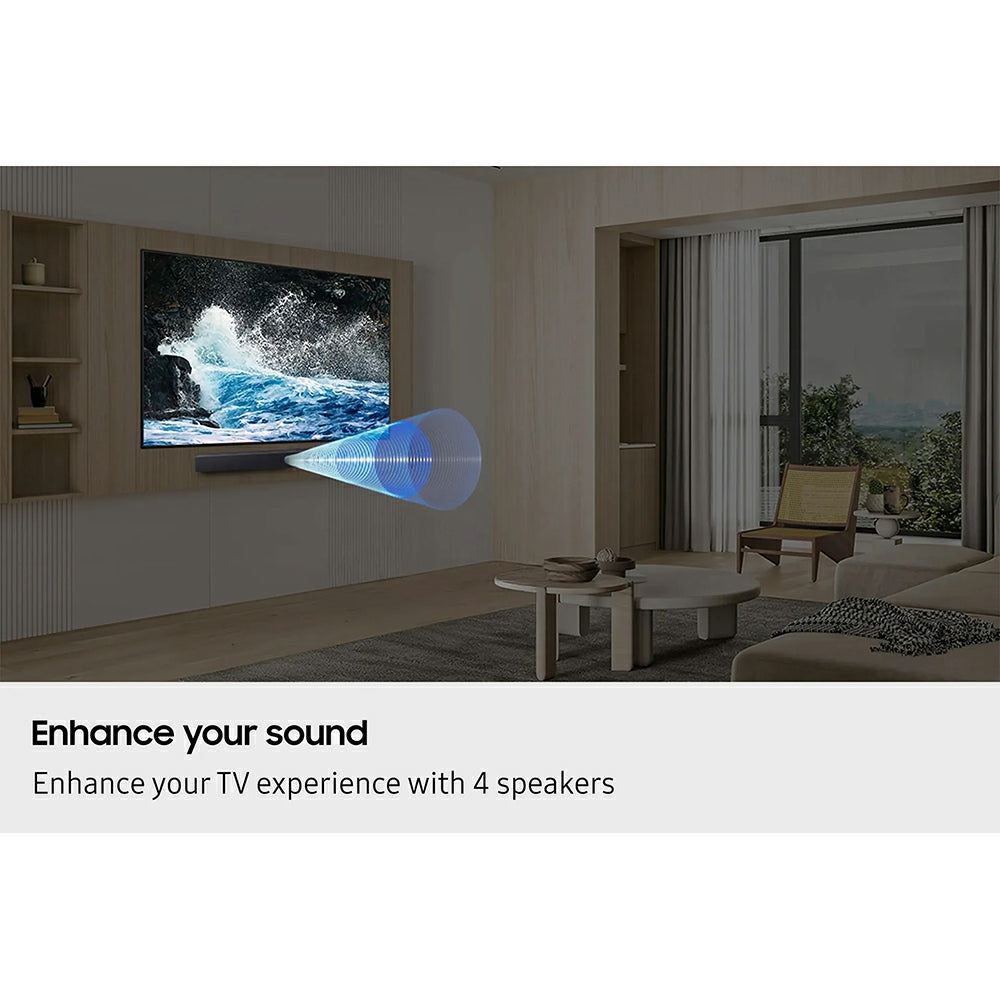 Enhance your sound

Enhance your TV experience with 4 speakers